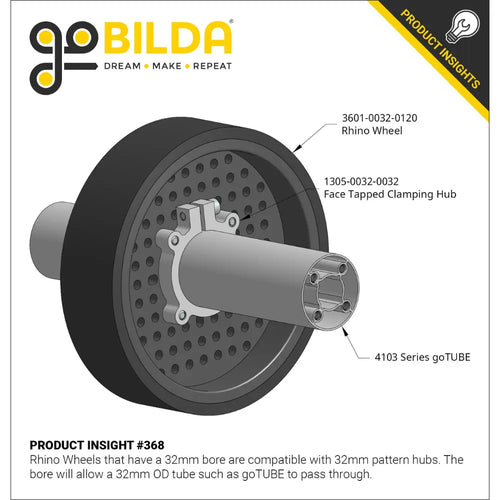 goBILDA®
DREAM • MAKE • REPEAT

PRODUCT INSIGHTS

3601-0032-0120
Rhino Wheel

1305-0032-0032
Face Tapped Clamping Hub

4103 Series goTUBE

PRODUCT INSIGHT #368
Rhino Wheels that have a 32mm bore are compatible with 32mm pattern hubs. The bore will allow a 32mm OD tube such as goTUBE to pass through.